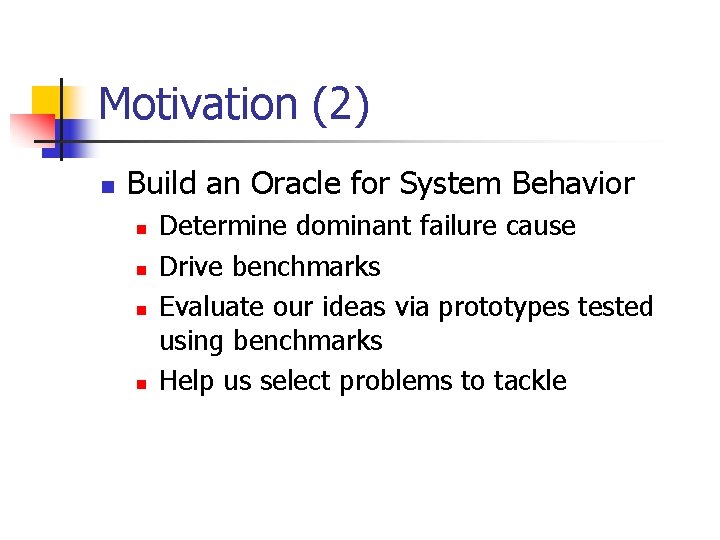 Motivation (2)

• Build an Oracle for System Behavior
• Determine dominant failure cause
• Drive benchmarks
• Evaluate our ideas via prototypes tested using benchmarks
• Help us select problems to tackle